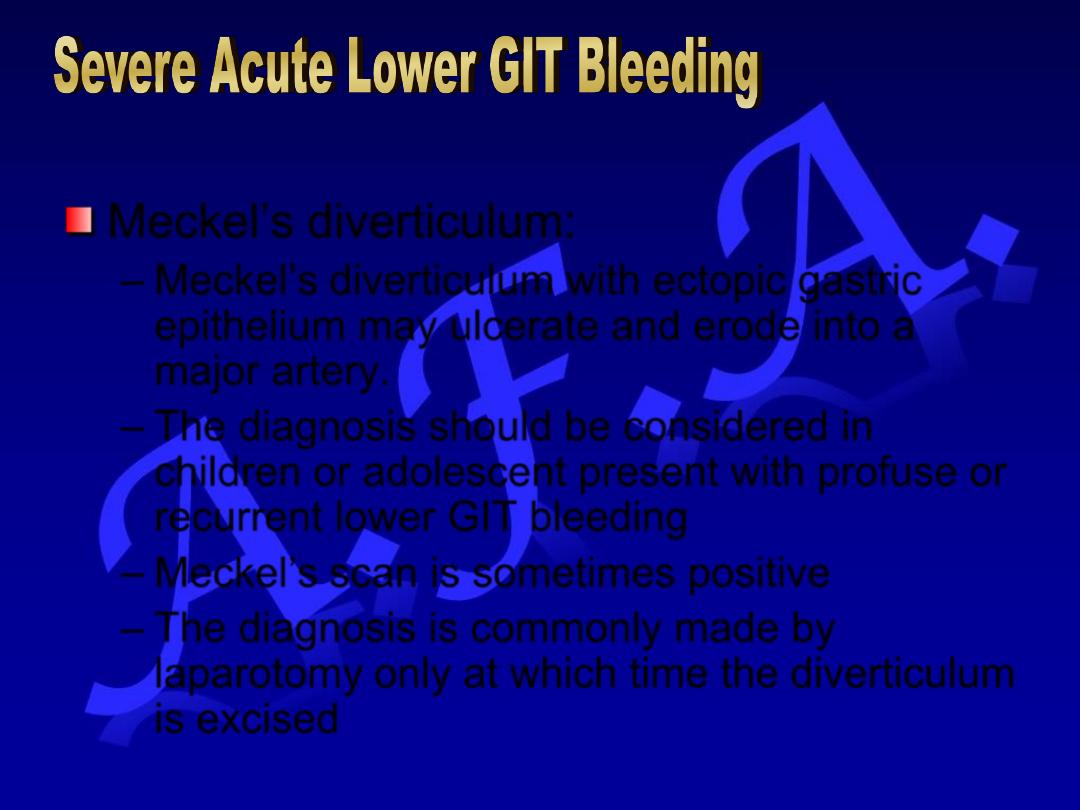 Severe Acute Lower GIT Bleeding

Meckel's diverticulum:

– Meckel's diverticulum with ectopic gastric epithelium may ulcerate and erode into a major artery.

– The diagnosis should be considered in children or adolescent present with profuse or recurrent lower GIT bleeding

– Meckel's scan is sometimes positive

– The diagnosis is commonly made by laparotomy only at which time the diverticulum is excised

A.F.A.